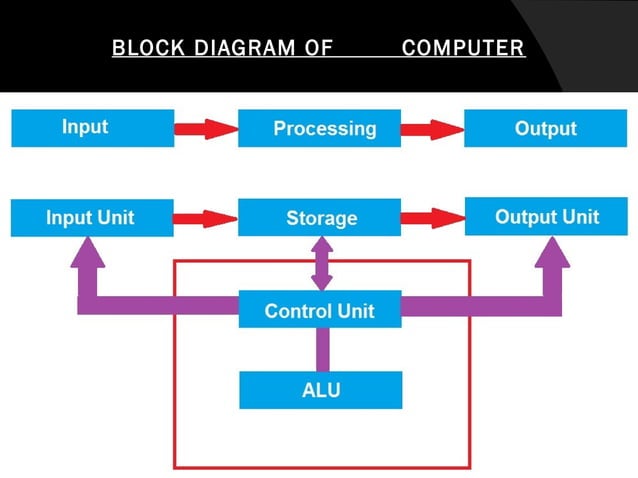 BLOCK DIAGRAM OF COMPUTER

Input

Processing

Output

Input Unit

Storage

Output Unit

Control Unit

ALU